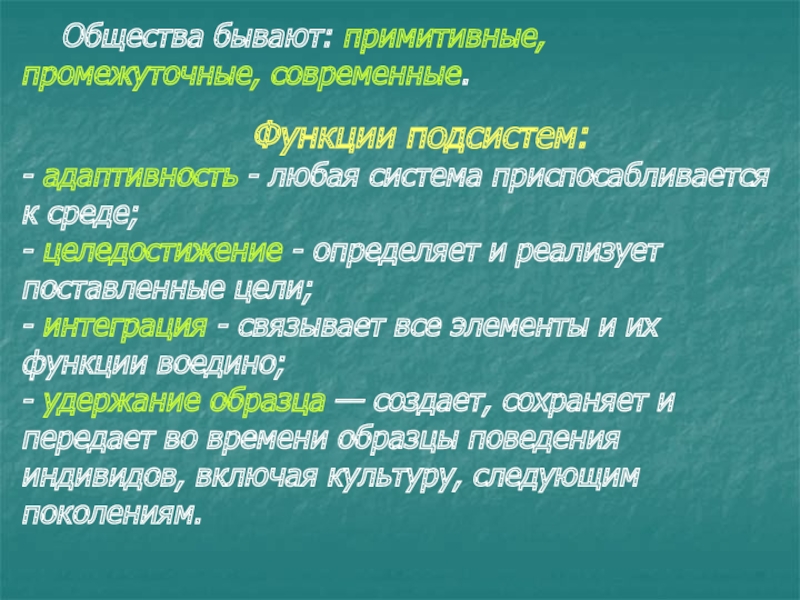 Общества бывают: примитивные, промежуточные, современные.

Функции подсистем:

- адаптивность - любая система приспосабливается к среде;
- целедостижение - определяет и реализует поставленные цели;
- интеграция - связывает все элементы и их функции воедино;
- удержание образца — создает, сохраняет и передает во времени образцы поведения индивидов, включая культуру, следующим поколениям.